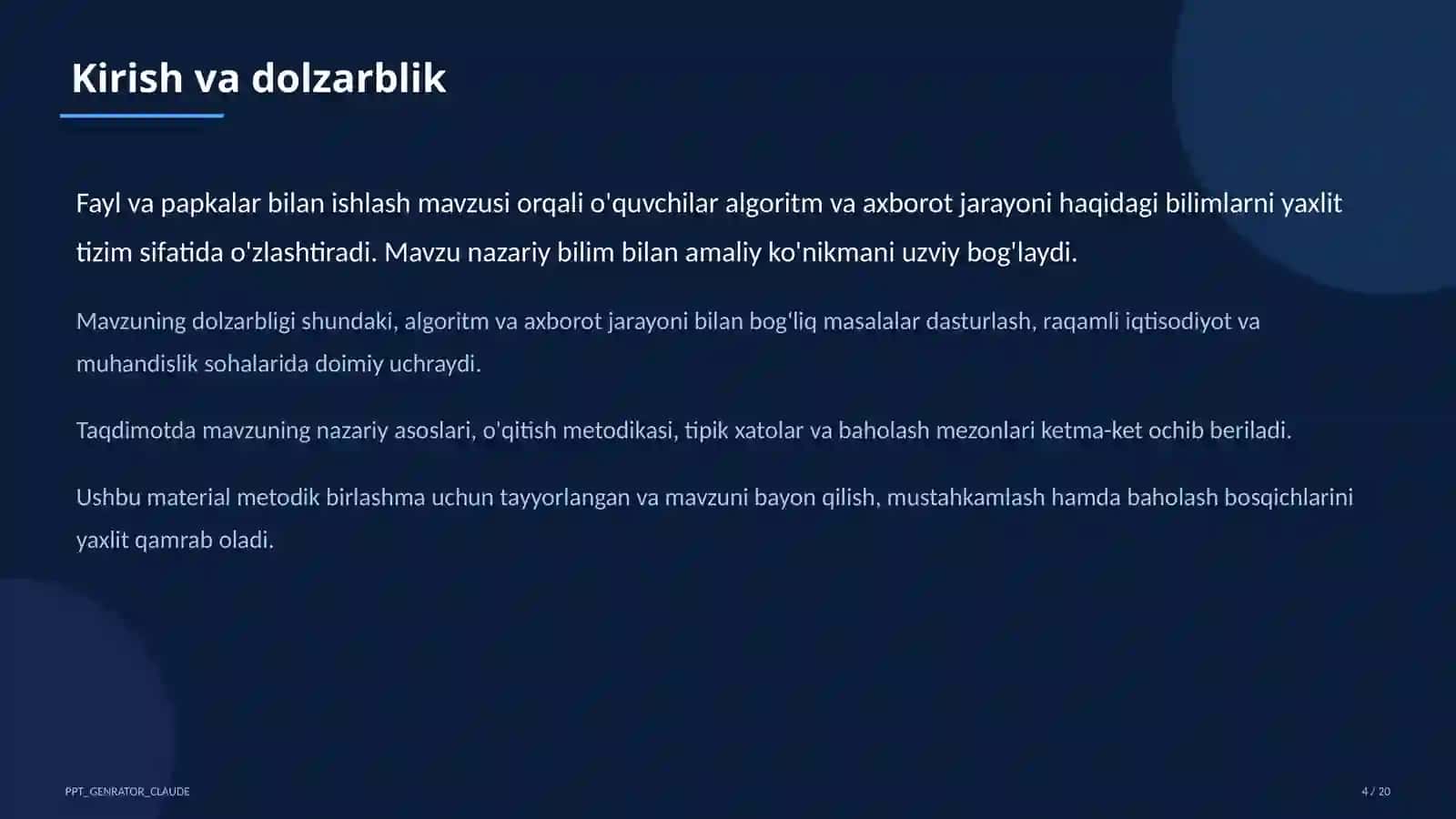 Kirish va dolzarblik

Fayl va papkalar bilan ishlash mavzusi orqali o'quvchilar algoritm va axborot jarayoni haqidagi bilimlarni yaxlit tizim sifatida o'zlashtiradi. Mavzu nazariy bilim bilan amaliy ko'nikmani uzviy bog'laydi.

Mavzuning dolzarbligi shundaki, algoritm va axborot jarayoni bilan bog'liq masalalar dasturlash, raqamli iqtisodiyot va muhandislik sohalarida doimiy uchraydi.

Taqdimotda mavzuning nazariy asoslari, o'qitish metodikasi, tipik xatolar va baholash mezonlari ketma-ket ochib beriladi.

Ushbu material metodik birlashma uchun tayyorlangan va mavzuni bayon qilish, mustahkamlash hamda baholash bosqichlarini yaxlit qamrab oladi.

PPT_GENRATOR_CLAUDE

4 / 20